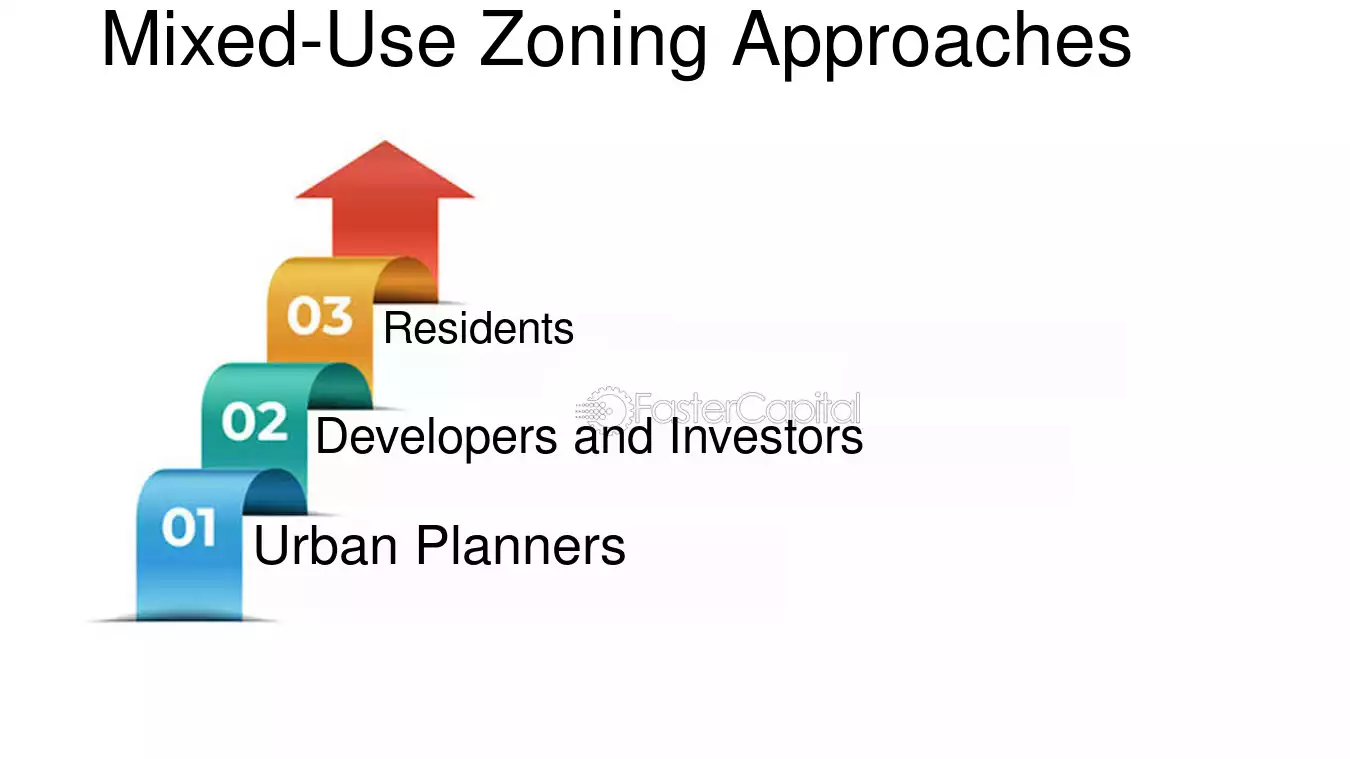 Mixed-Use Zoning Approaches

03 Residents

02 Developers and Investors

01 Urban Planners

FasterCapital